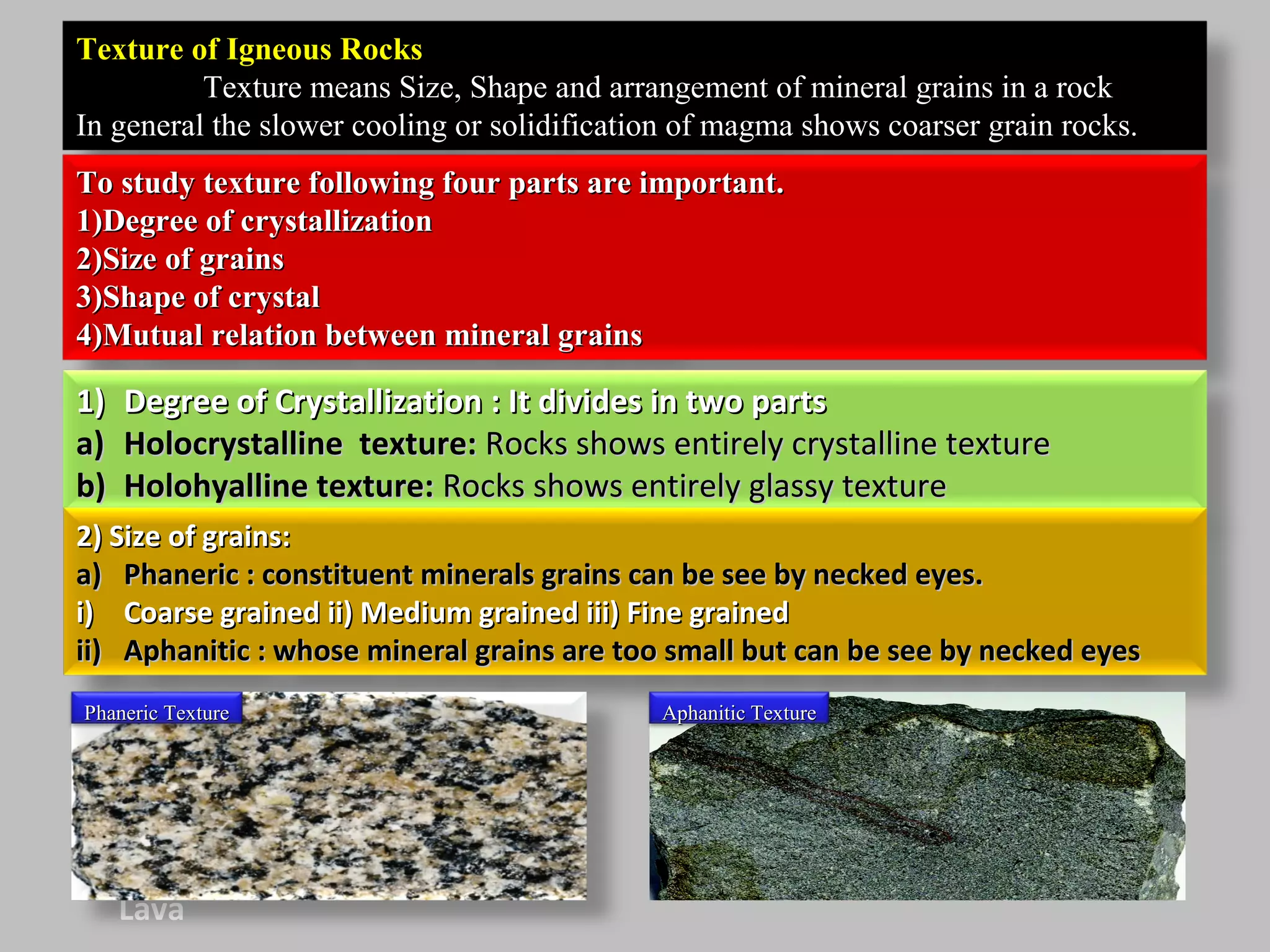 Texture of Igneous Rocks

Texture means Size, Shape and arrangement of mineral grains in a rock
In general the slower cooling or solidification of magma shows coarser grain rocks.

To study texture following four parts are important.
1)Degree of crystallization
2)Size of grains
3)Shape of crystal
4)Mutual relation between mineral grains

1) Degree of Crystallization : It divides in two parts
a) Holocrystalline texture: Rocks shows entirely crystalline texture
b) Holohyalline texture: Rocks shows entirely glassy texture

2) Size of grains:
a) Phaneric : constituent minerals grains can be see by necked eyes.
i) Coarse grained ii) Medium grained iii) Fine grained
ii) Aphanitic : whose mineral grains are too small but can be see by necked eyes

Phaneric Texture

Aphanitic Texture

Lava